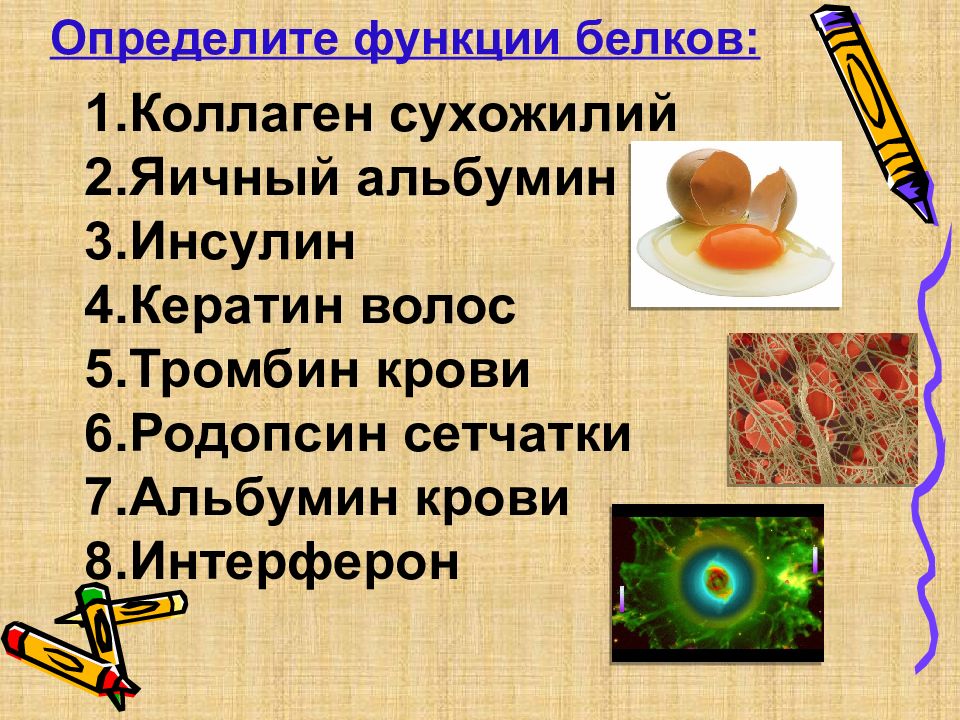 Определите функции белков:

1.Коллаген сухожилий
2.Яичный альбумин
3.Инсулин
4.Кератин волос
5.Тромбин крови
6.Родопсин сетчатки
7.Альбумин крови
8.Интерферон